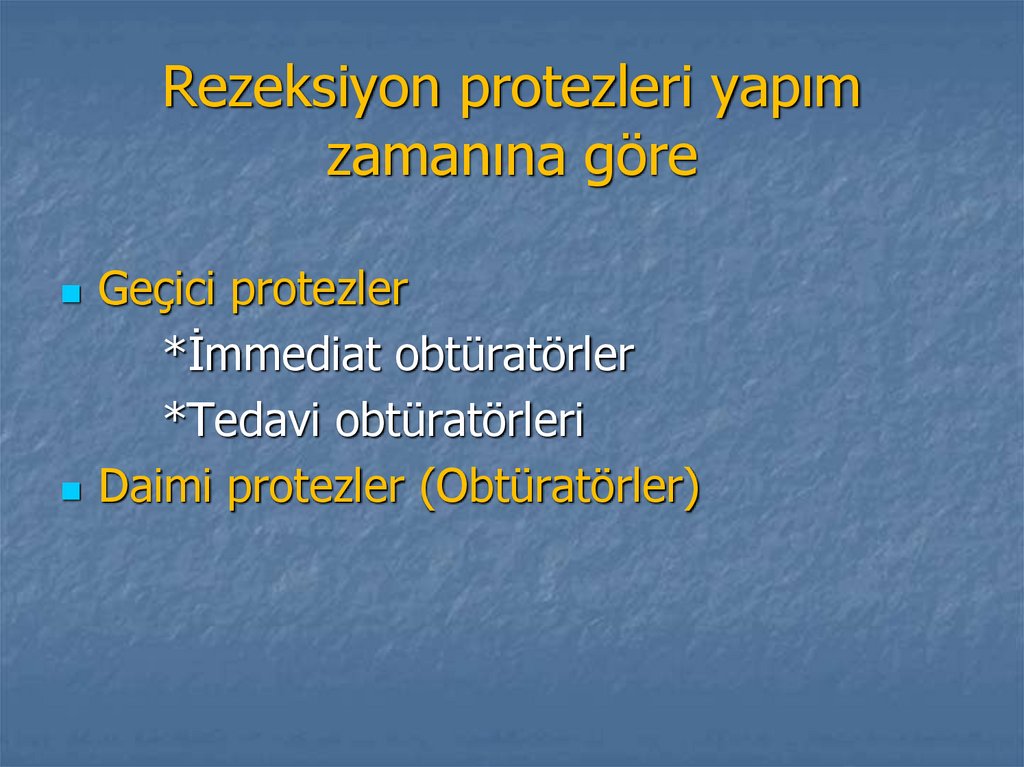 Rezeksiyon protezleri yapım zamanına göre

Geçici protezler
*İmmediat obtüratörler
*Tedavi obtüratörleri
Daimi protezler (Obtüratörler)